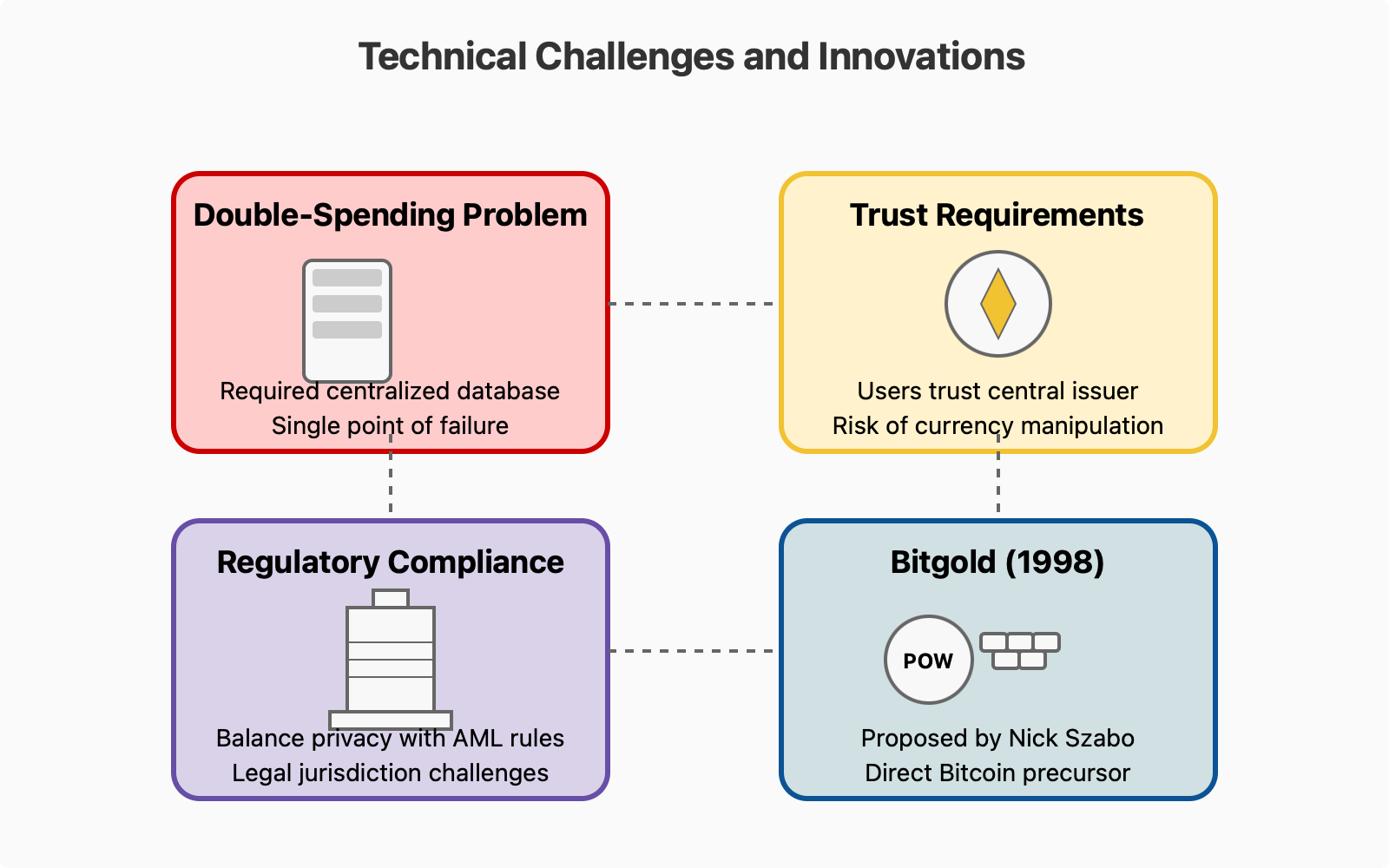 Technical Challenges and Innovations

Double-Spending Problem

Required centralized database
Single point of failure

Trust Requirements

Users trust central issuer
Risk of currency manipulation

Regulatory Compliance

Balance privacy with AML rules
Legal jurisdiction challenges

Bitgold (1998)

POW

Proposed by Nick Szabo
Direct Bitcoin precursor